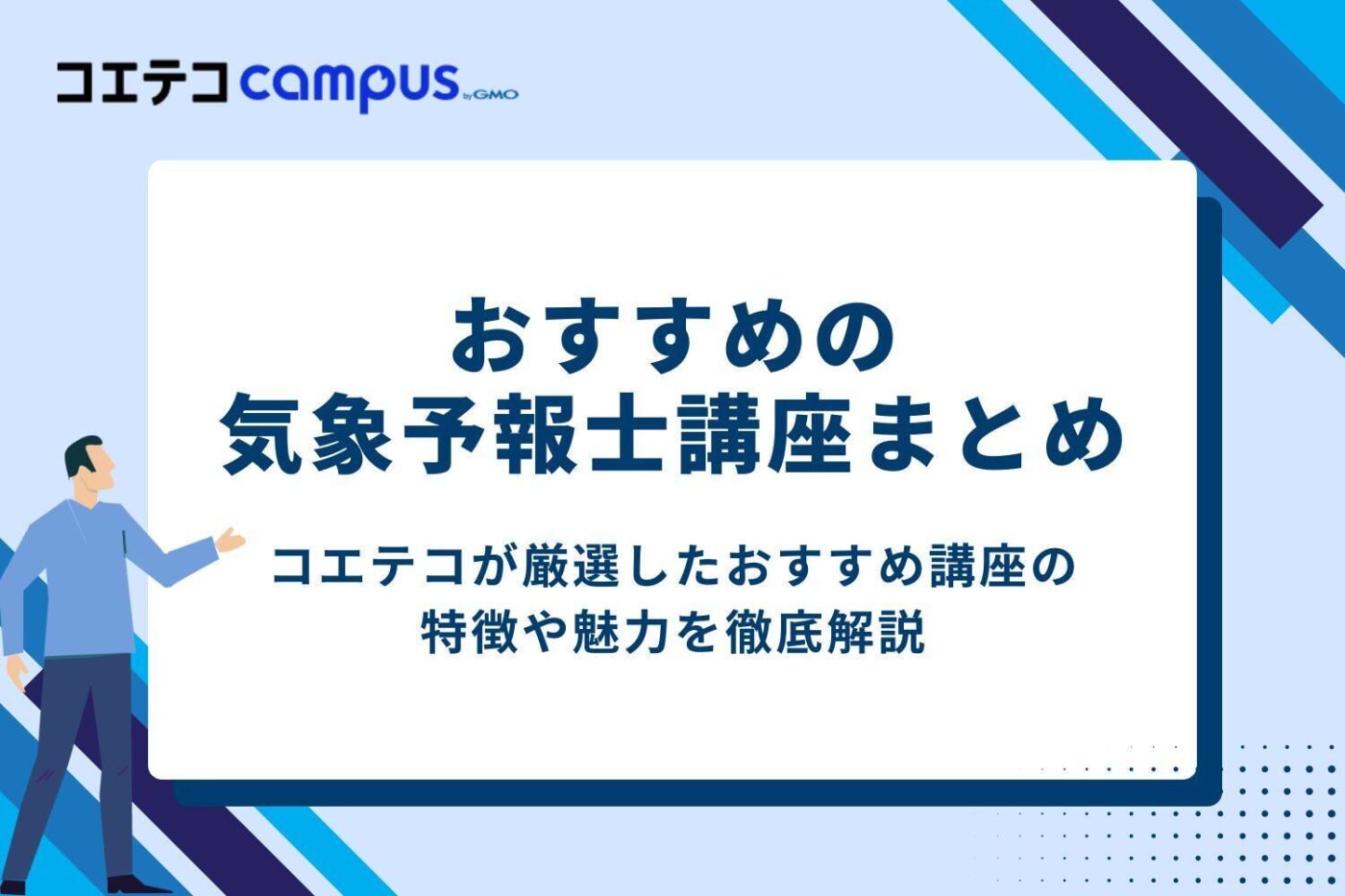 コエテコ campus by GMO

おすすめの
気象予報士講座まとめ

コエテコが厳選したおすすめ講座の
特徴や魅力を徹底解説